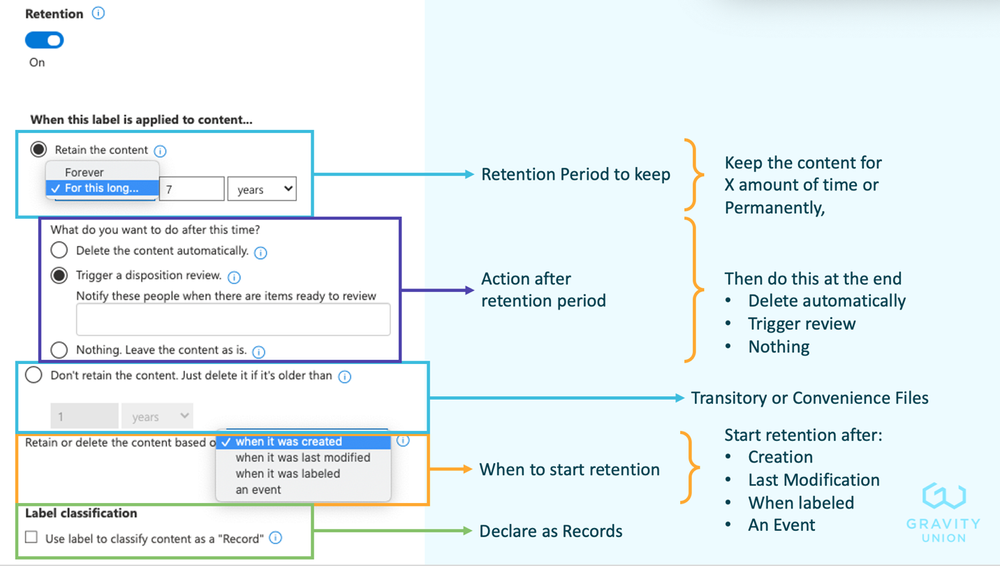 Retention

On

When this label is applied to content...

Retain the content

Forever
✓ For this long...
7
years

What do you want to do after this time?

Delete the content automatically.

Trigger a disposition review.

Notify these people when there are items ready to review

Nothing. Leave the content as is.

Don't retain the content. Just delete it if it's older than

1
years

Retain or delete the content based o

✓ when it was created
when it was last modified
when it was labeled
an event

Label classification

Use label to classify content as a "Record"

Retention Period to keep

Keep the content for X amount of time or Permanently,

Action after retention period

Then do this at the end
• Delete automatically
• Trigger review
• Nothing

Transitory or Convenience Files

When to start retention

Start retention after:
• Creation
• Last Modification
• When labeled
• An Event

Declare as Records

GRAVITY UNION